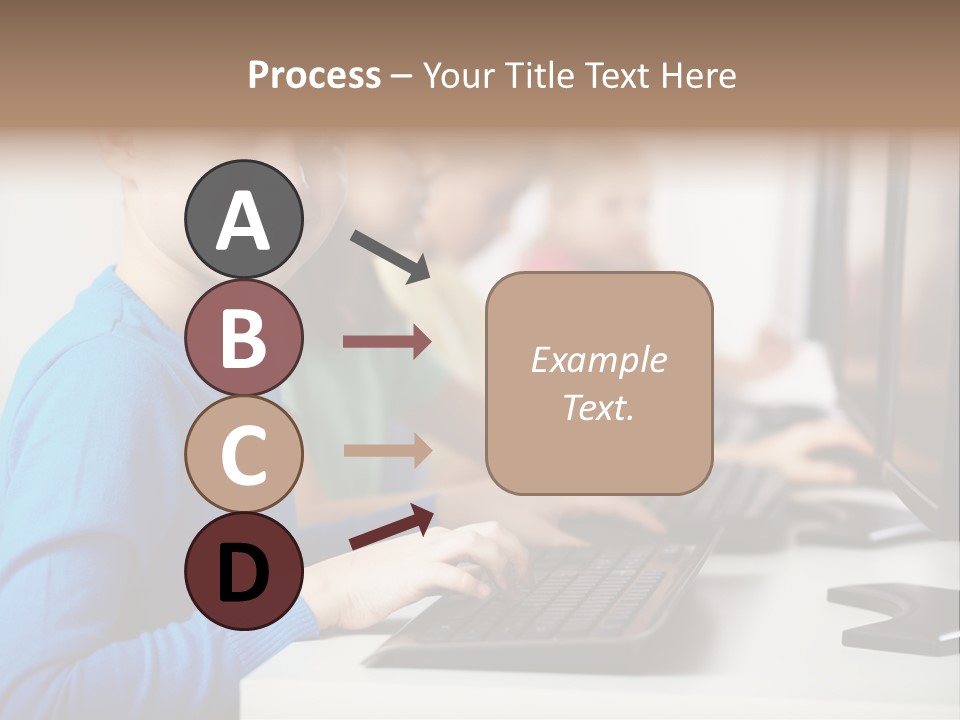 Process – Your Title Text Here

A

B

C

D

Example Text.